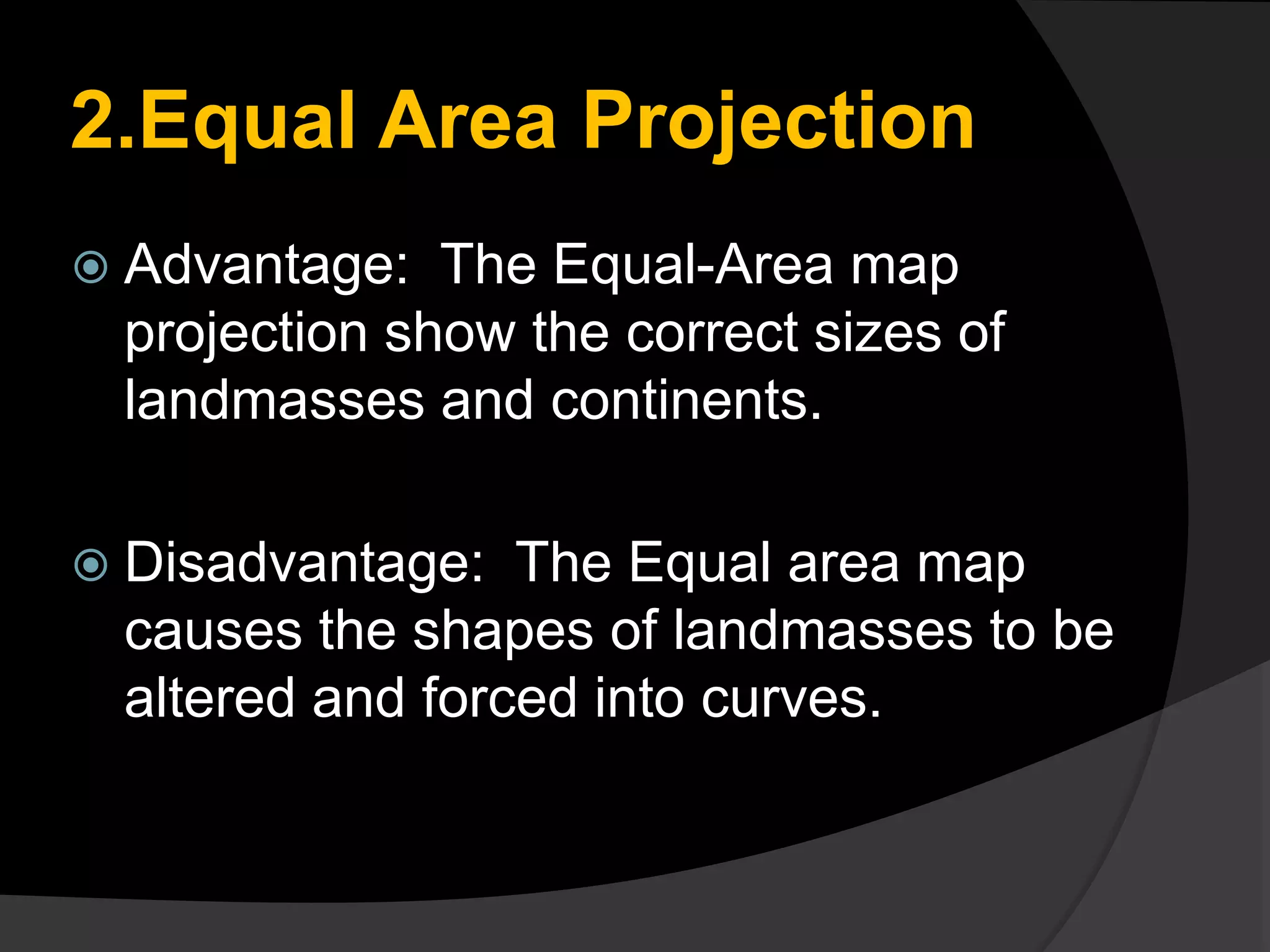 2.Equal Area Projection

Advantage:  The Equal-Area map projection show the correct sizes of landmasses and continents.

Disadvantage:  The Equal area map causes the shapes of landmasses to be altered and forced into curves.